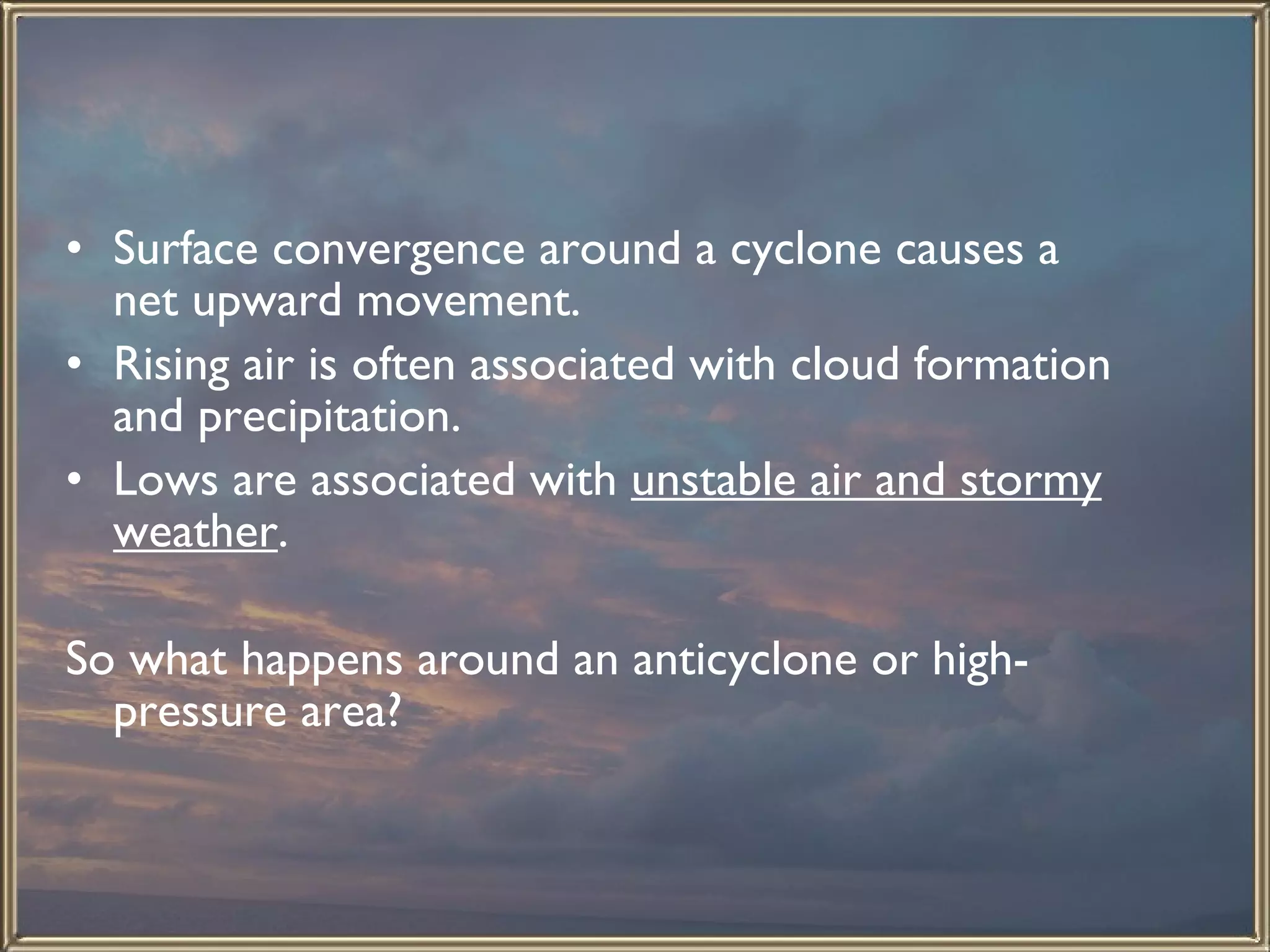 • Surface convergence around a cyclone causes a net upward movement.
• Rising air is often associated with cloud formation and precipitation.
• Lows are associated with unstable air and stormy weather.

So what happens around an anticyclone or high-pressure area?